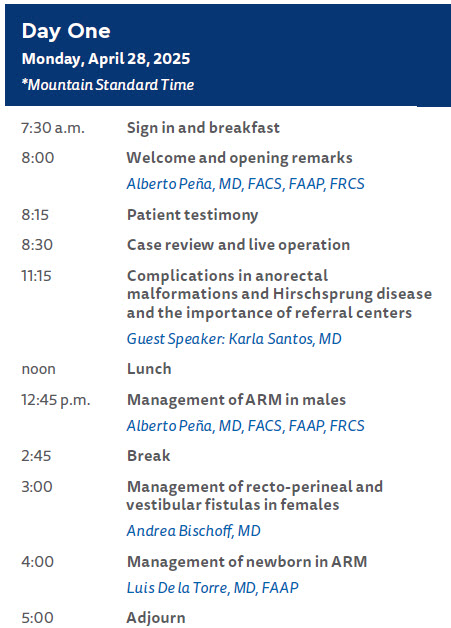 Day One
Monday, April 28, 2025
*Mountain Standard Time

7:30 a.m. Sign in and breakfast

8:00 Welcome and opening remarks
Alberto Peña, MD, FACS, FAAP, FRCS

8:15 Patient testimony

8:30 Case review and live operation

11:15 Complications in anorectal malformations and Hirschsprung disease and the importance of referral centers
Guest Speaker: Karla Santos, MD

noon Lunch

12:45 p.m. Management of ARM in males
Alberto Peña, MD, FACS, FAAP, FRCS

2:45 Break

3:00 Management of recto-perineal and vestibular fistulas in females
Andrea Bischoff, MD

4:00 Management of newborn in ARM
Luis De la Torre, MD, FAAP

5:00 Adjourn